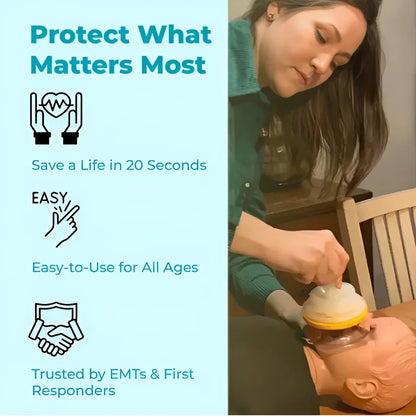 Protect What Matters Most

Save a Life in 20 Seconds

EASY

Easy-to-Use for All Ages

Trusted by EMTs & First Responders